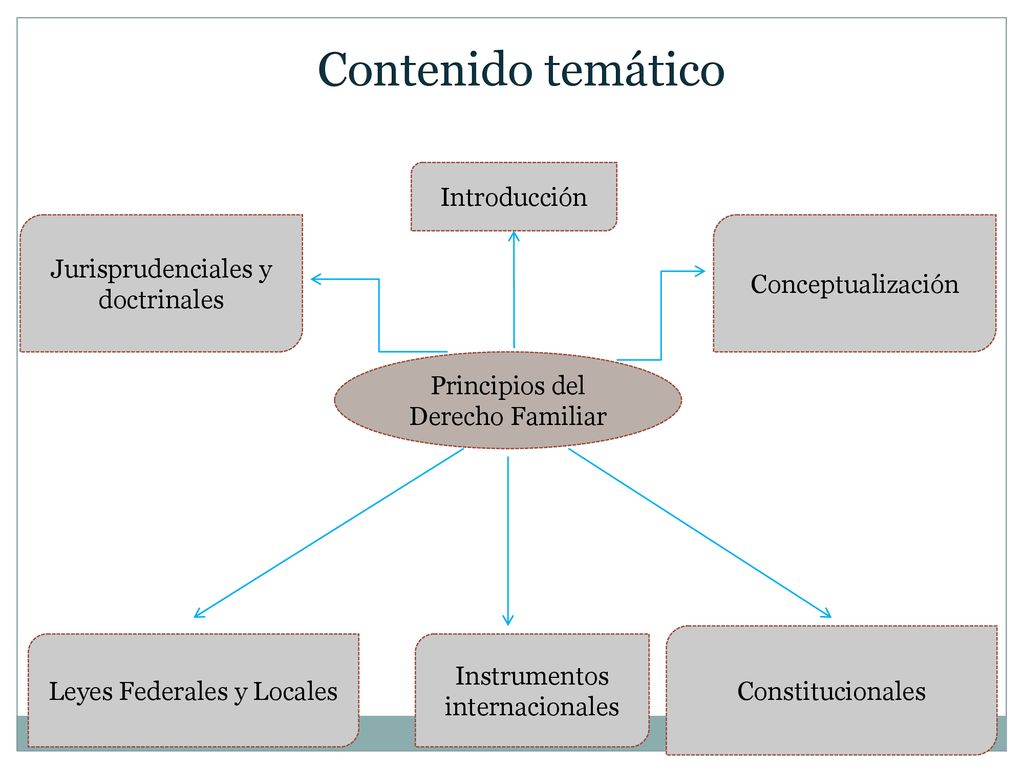 Contenido temático

Introducción

Jurisprudenciales y doctrinales

Conceptualización

Principios del Derecho Familiar

Leyes Federales y Locales

Instrumentos internacionales

Constitucionales